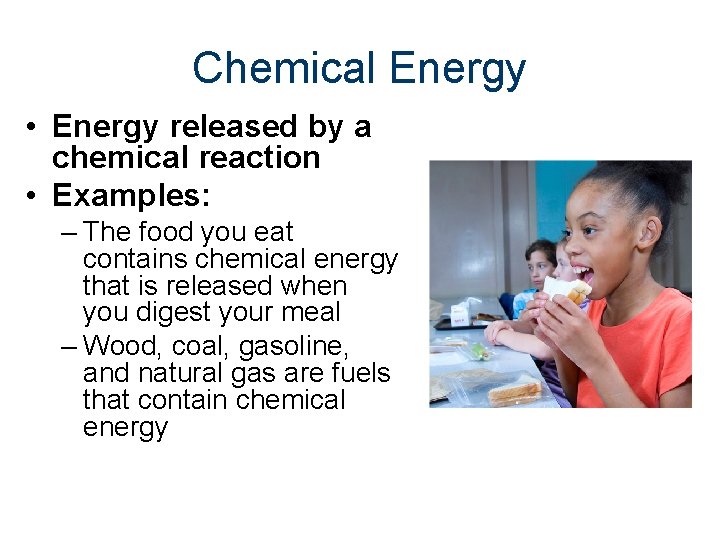 Chemical Energy

• Energy released by a chemical reaction
• Examples:
– The food you eat contains chemical energy that is released when you digest your meal
– Wood, coal, gasoline, and natural gas are fuels that contain chemical energy